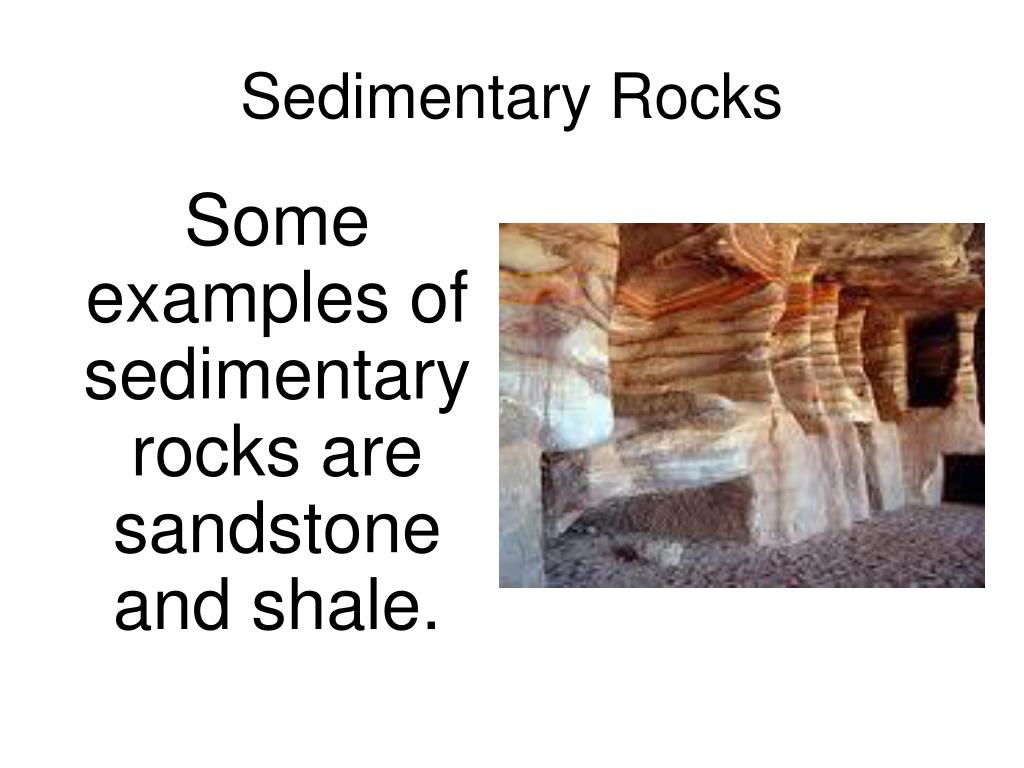 Sedimentary Rocks

Some examples of sedimentary rocks are sandstone and shale.